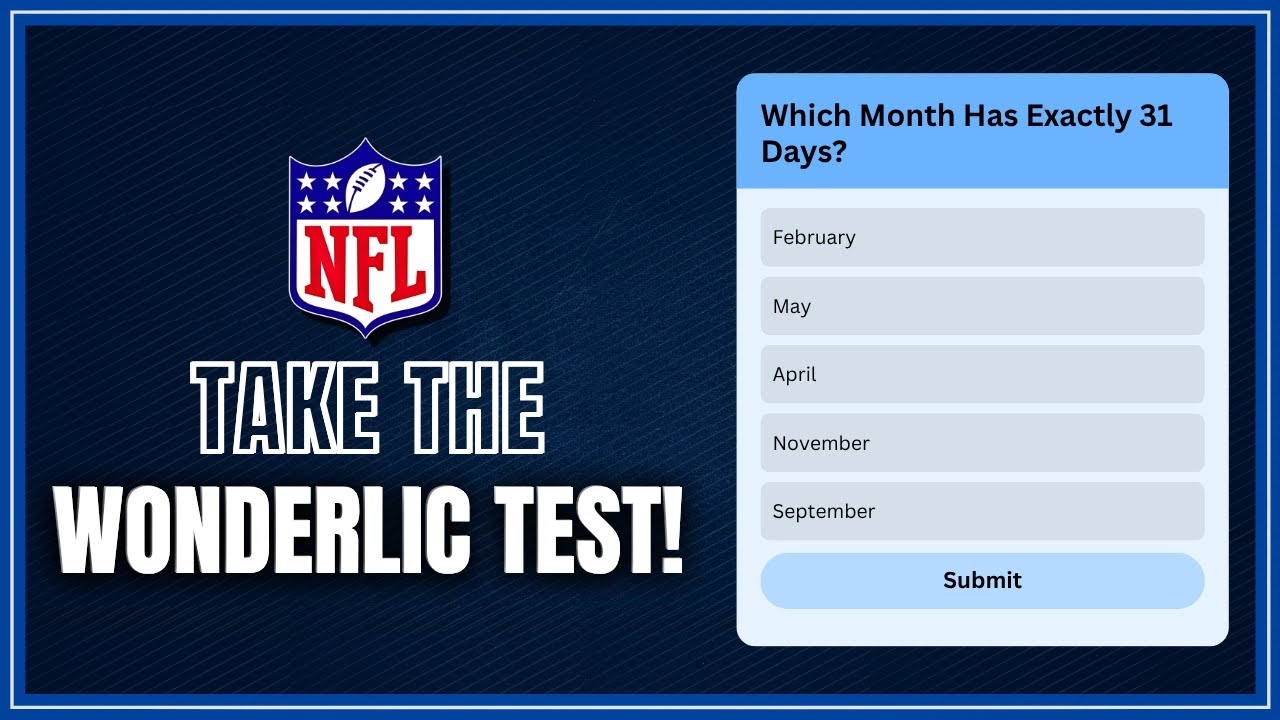 NFL

TAKE THE
WONDERLIC TEST!

Which Month Has Exactly 31 Days?

February

May

April

November

September

Submit